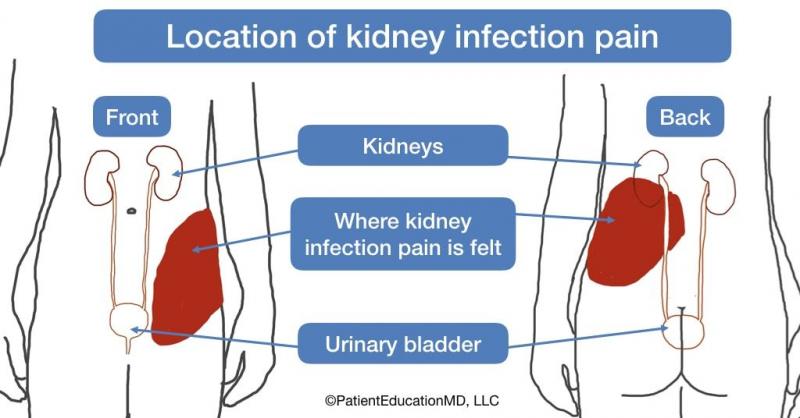 Location of kidney infection pain

Front

Back

Kidneys

Where kidney infection pain is felt

Urinary bladder

©PatientEducationMD, LLC